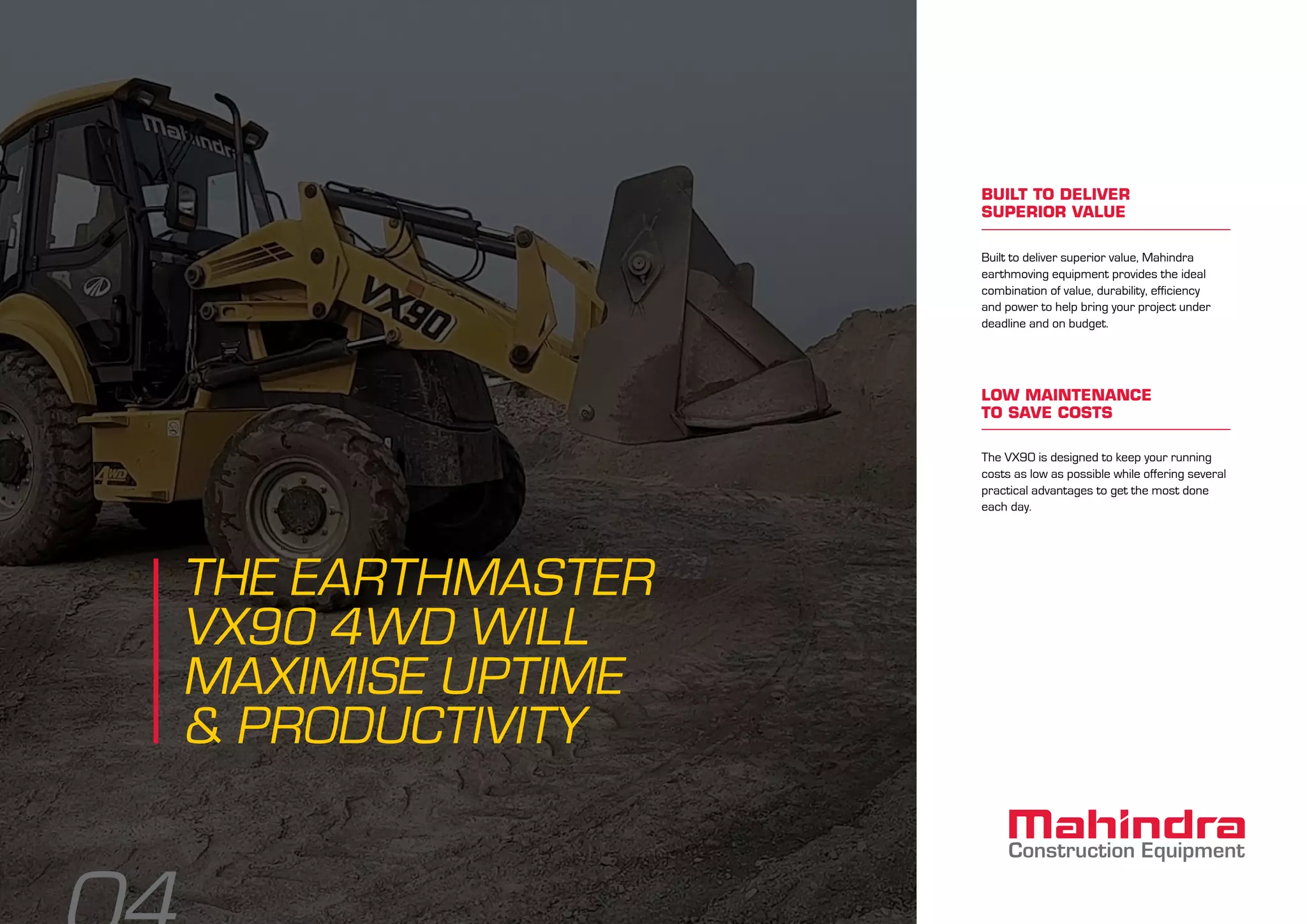 Mahindra

VX90

4WD

THE EARTHMASTER VX90 4WD WILL MAXIMISE UPTIME & PRODUCTIVITY

04

BUILT TO DELIVER SUPERIOR VALUE

Built to deliver superior value, Mahindra earthmoving equipment provides the ideal combination of value, durability, efficiency and power to help bring your project under deadline and on budget.

LOW MAINTENANCE TO SAVE COSTS

The VX90 is designed to keep your running costs as low as possible while offering several practical advantages to get the most done each day.

Mahindra
Construction Equipment